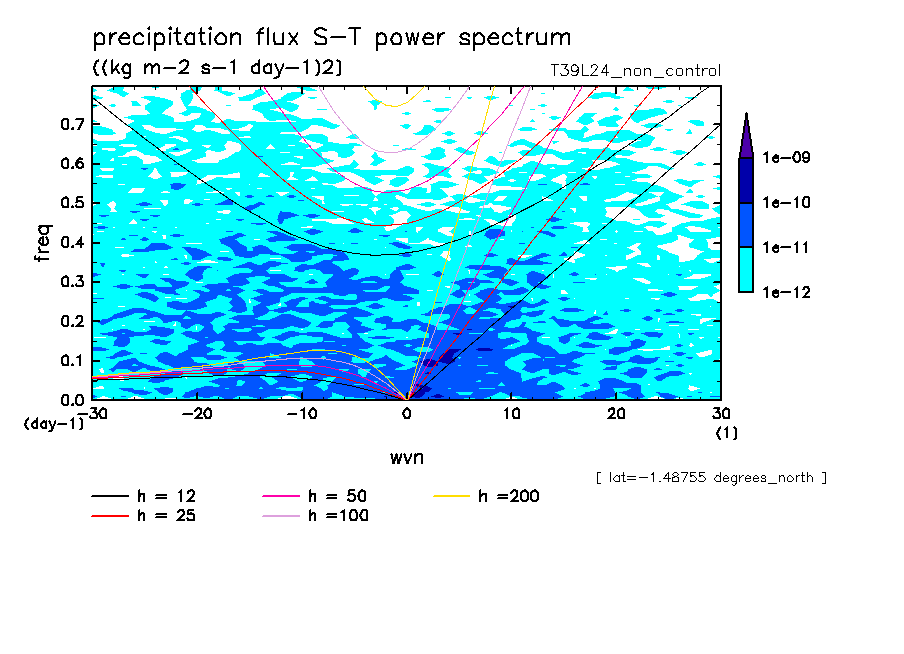 precipitation flux S-T power spectrum
((kg m-2 s-1 day-1)2)
T39L24_non_control

freq
0.7
0.6
0.5
0.4
0.3
0.2
0.1
0.0
(day-1)
-30
-20
-10
0
10
20
30
(1)
wvn

1e-09
1e-10
1e-11
1e-12

[ lat=-1.48755 degrees_north ]

h = 12
h = 25
h = 50
h =100
h =200